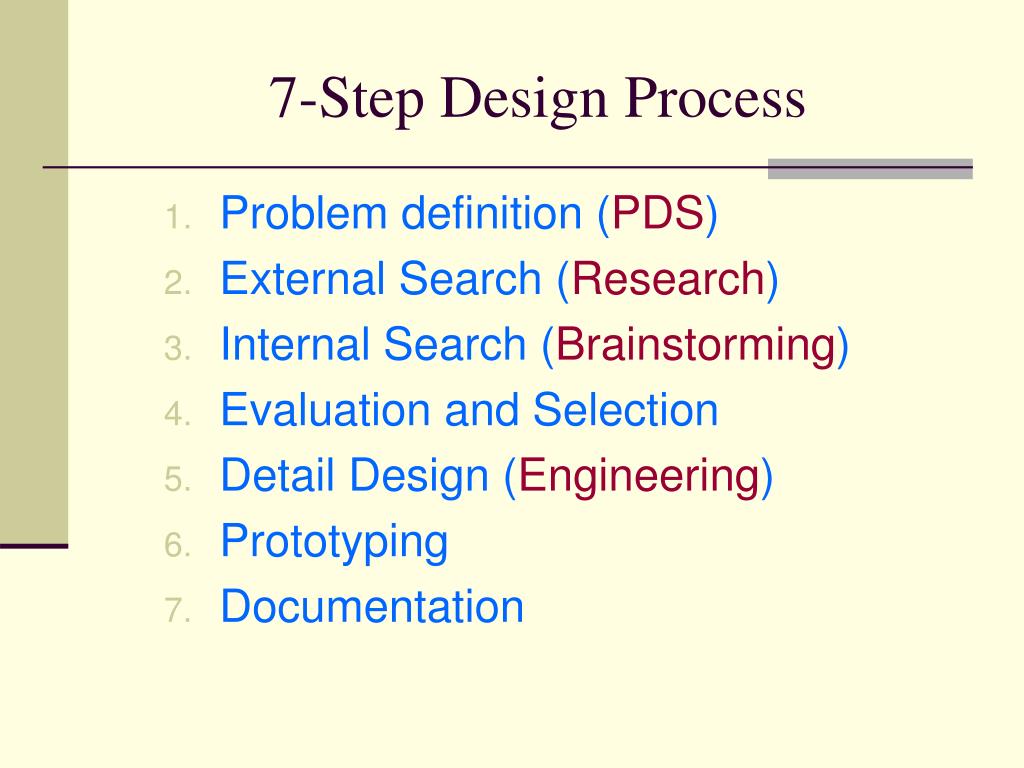 7-Step Design Process

1. Problem definition (PDS)
2. External Search (Research)
3. Internal Search (Brainstorming)
4. Evaluation and Selection
5. Detail Design (Engineering)
6. Prototyping
7. Documentation